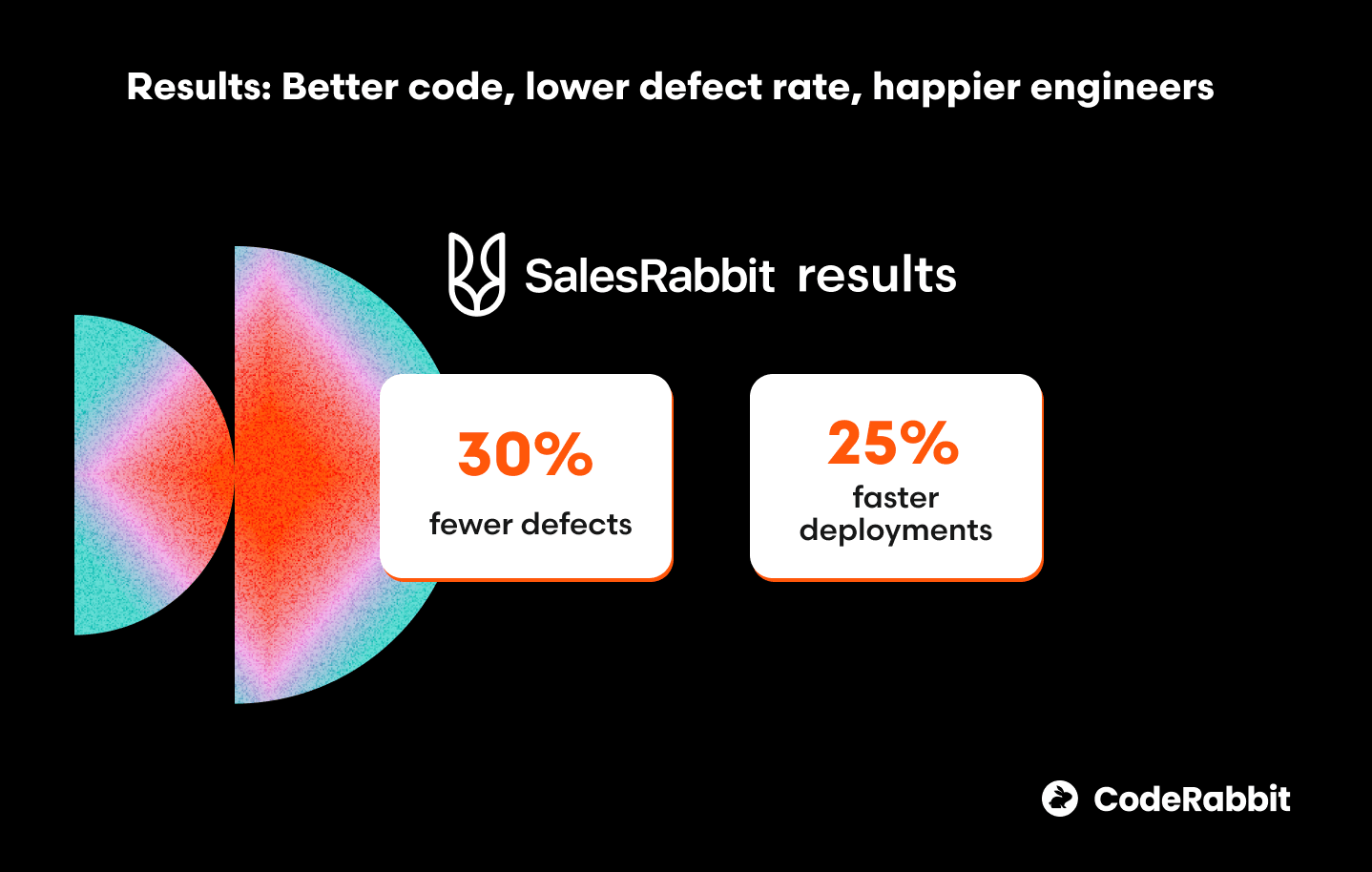 Results: Better code, lower defect rate, happier engineers

SalesRabbit results

30%
fewer defects

25%
faster deployments

CodeRabbit